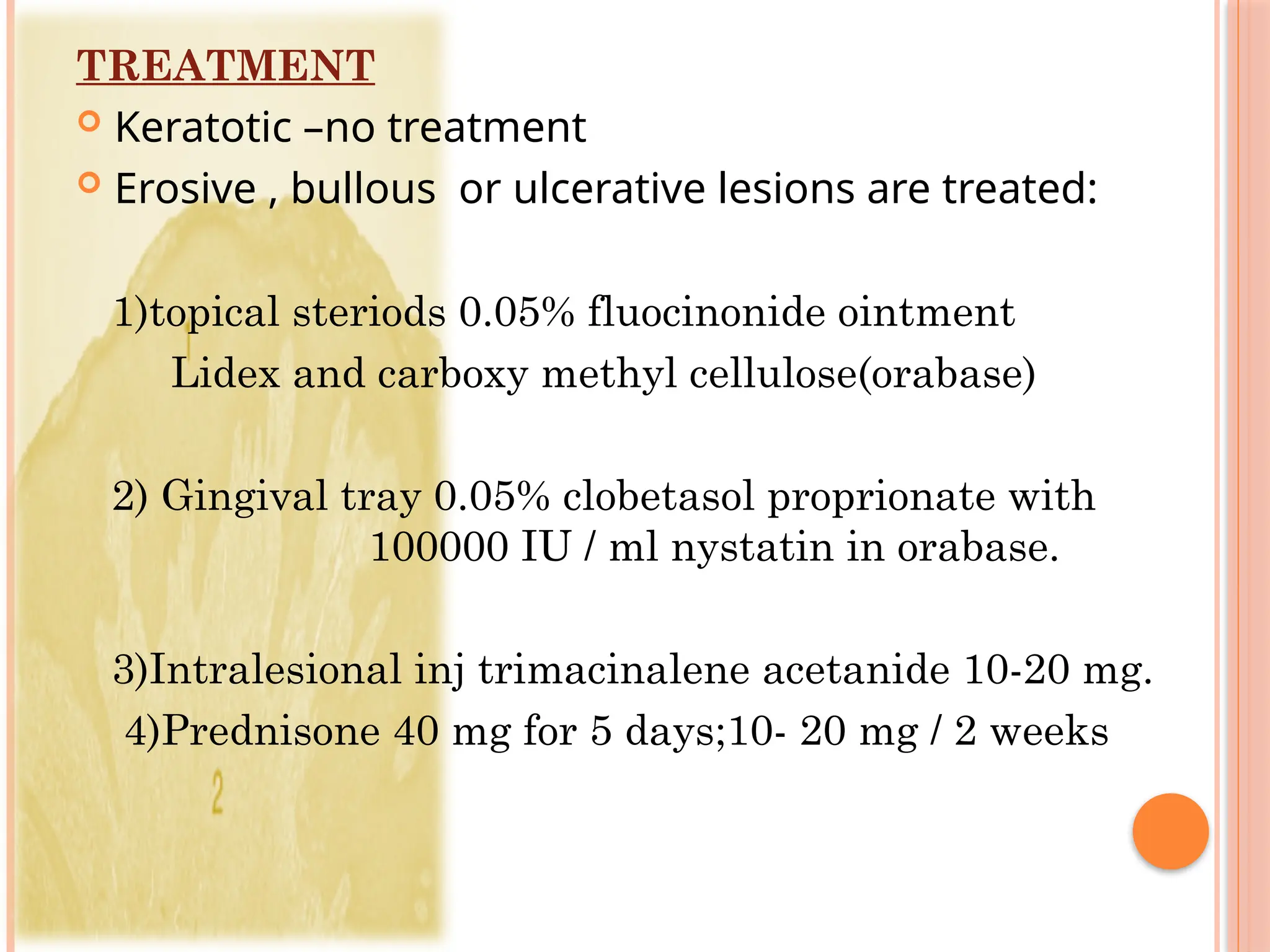 TREATMENT

Keratotic –no treatment

Erosive , bullous  or ulcerative lesions are treated:

1)topical steriods 0.05% fluocinonide ointment
Lidex and carboxy methyl cellulose(orabase)

2) Gingival tray 0.05% clobetasol proprionate with
100000 IU / ml nystatin in orabase.

3)Intralesional inj trimacinalene acetanide 10-20 mg.
4)Prednisone 40 mg for 5 days;10- 20 mg / 2 weeks

2